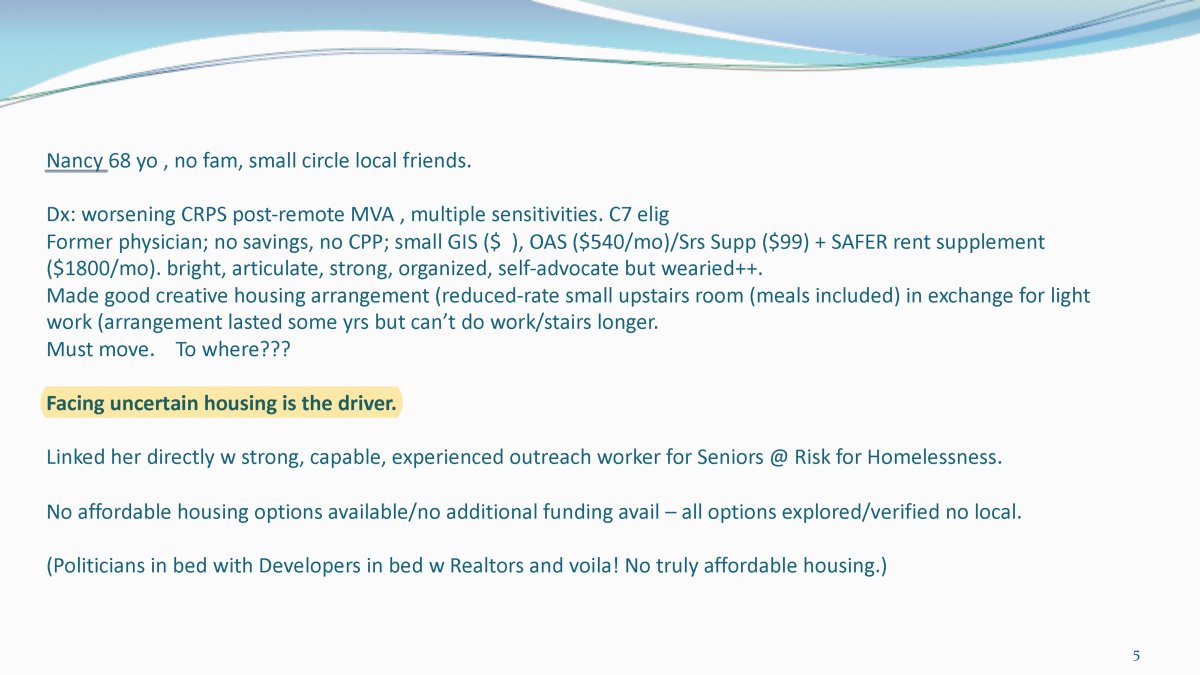 Nancy 68 yo , no fam, small circle local friends.

Dx: worsening CRPS post-remote MVA , multiple sensitivities. C7 elig
Former physician; no savings, no CPP; small GIS ($ ), OAS ($540/mo)/Srs Supp ($99) + SAFER rent supplement ($1800/mo). bright, articulate, strong, organized, self-advocate but wearied++.
Made good creative housing arrangement (reduced-rate small upstairs room (meals included) in exchange for light work (arrangement lasted some yrs but can't do work/stairs longer.
Must move. To where???

Facing uncertain housing is the driver.

Linked her directly w strong, capable, experienced outreach worker for Seniors @ Risk for Homelessness.

No affordable housing options available/no additional funding avail – all options explored/verified no local.

(Politicians in bed with Developers in bed w Realtors and voila! No truly affordable housing.)

5